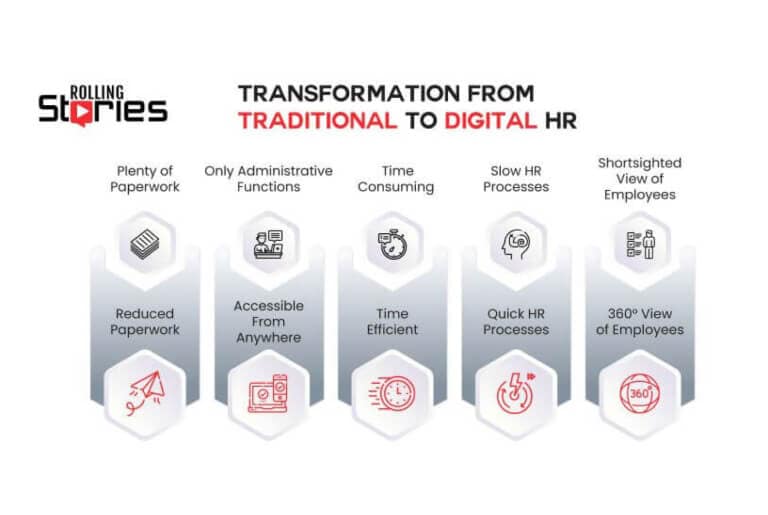 ROLLING Stories

TRANSFORMATION FROM TRADITIONAL TO DIGITAL HR

Plenty of Paperwork

Reduced Paperwork

Only Administrative Functions

Accessible From Anywhere

Time Consuming

Time Efficient

Slow HR Processes

Quick HR Processes

Shortsighted View of Employees

360° View of Employees

360